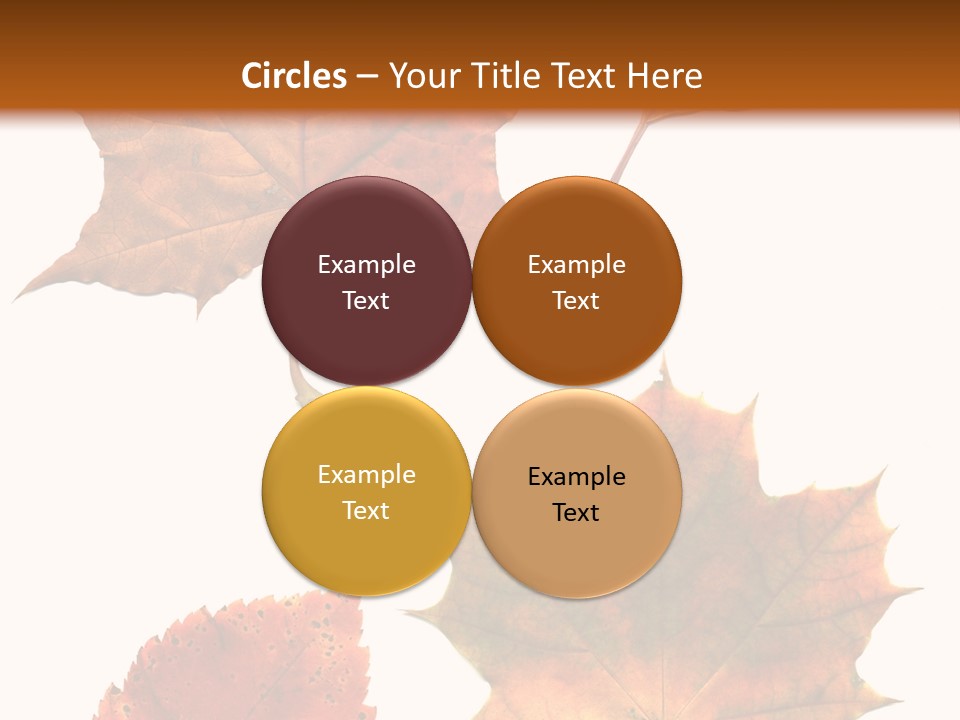 Circles – Your Title Text Here

Example Text

Example Text

Example Text

Example Text